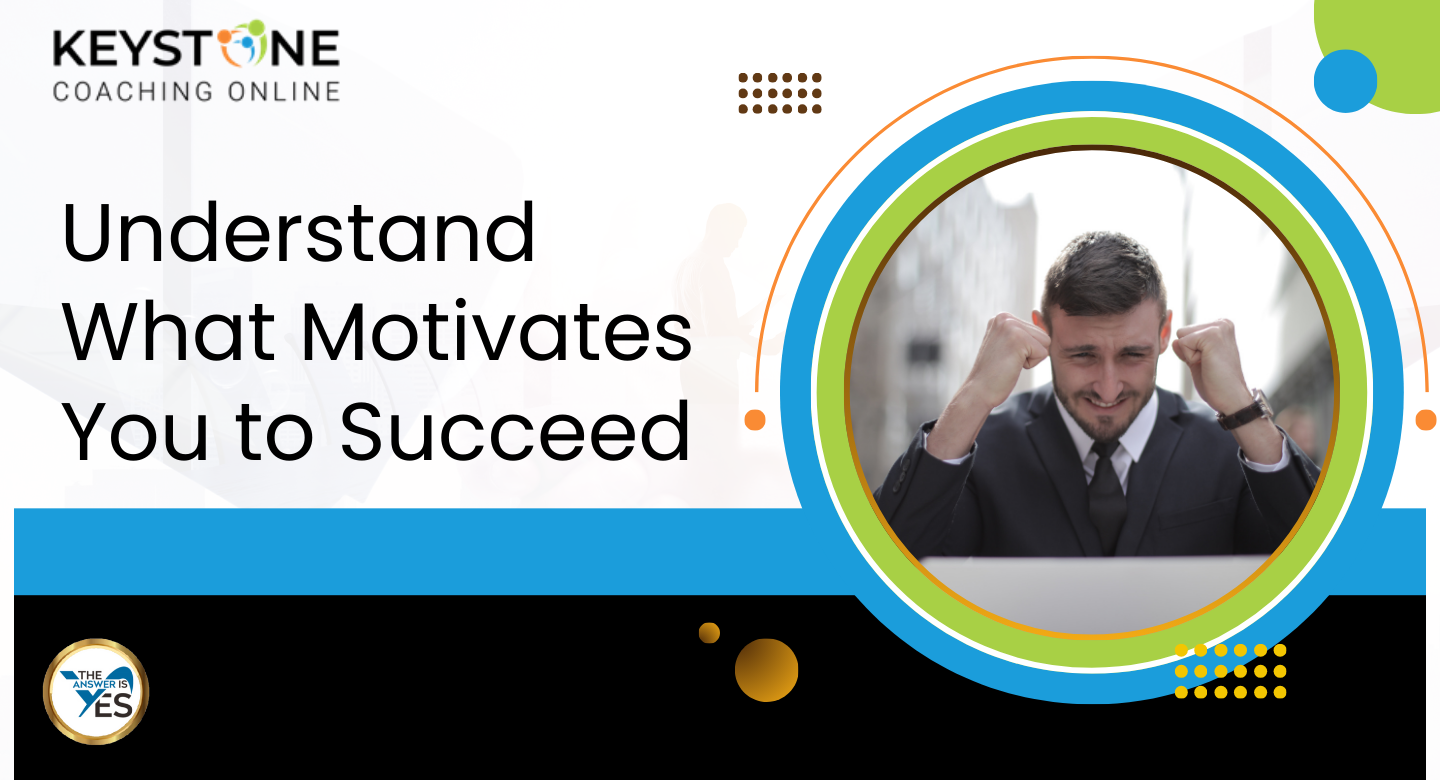 KEYSTONE
COACHING ONLINE

Understand What Motivates You to Succeed

THE ANSWER IS YES